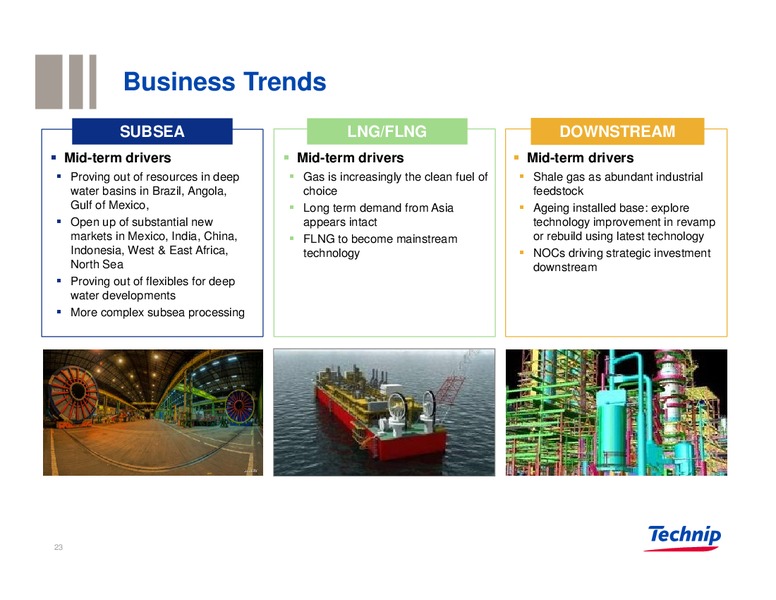 Business Trends

SUBSEA

▪ Mid-term drivers
▪ Proving out of resources in deep water basins in Brazil, Angola, Gulf of Mexico,
▪ Open up of substantial new markets in Mexico, India, China, Indonesia, West & East Africa, North Sea
▪ Proving out of flexibles for deep water developments
▪ More complex subsea processing

LNG/FLNG

▪ Mid-term drivers
▪ Gas is increasingly the clean fuel of choice
▪ Long term demand from Asia appears intact
▪ FLNG to become mainstream technology

DOWNSTREAM

▪ Mid-term drivers
▪ Shale gas as abundant industrial feedstock
▪ Ageing installed base: explore technology improvement in revamp or rebuild using latest technology
▪ NOCs driving strategic investment downstream

23

Technip